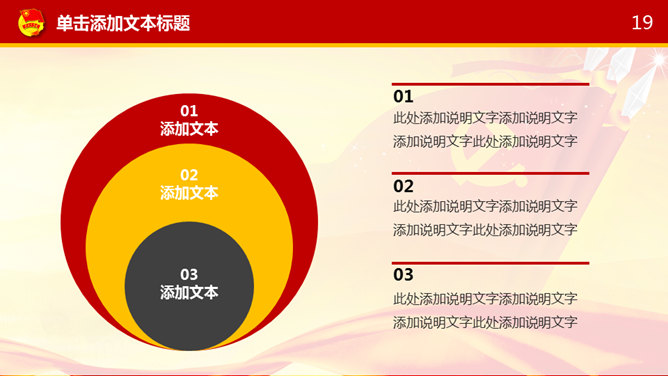 单击添加文本标题

19

01
添加文本

02
添加文本

03
添加文本

01
此处添加说明文字添加说明文字添加说明文字此处添加说明文字

02
此处添加说明文字添加说明文字添加说明文字此处添加说明文字

03
此处添加说明文字添加说明文字添加说明文字此处添加说明文字